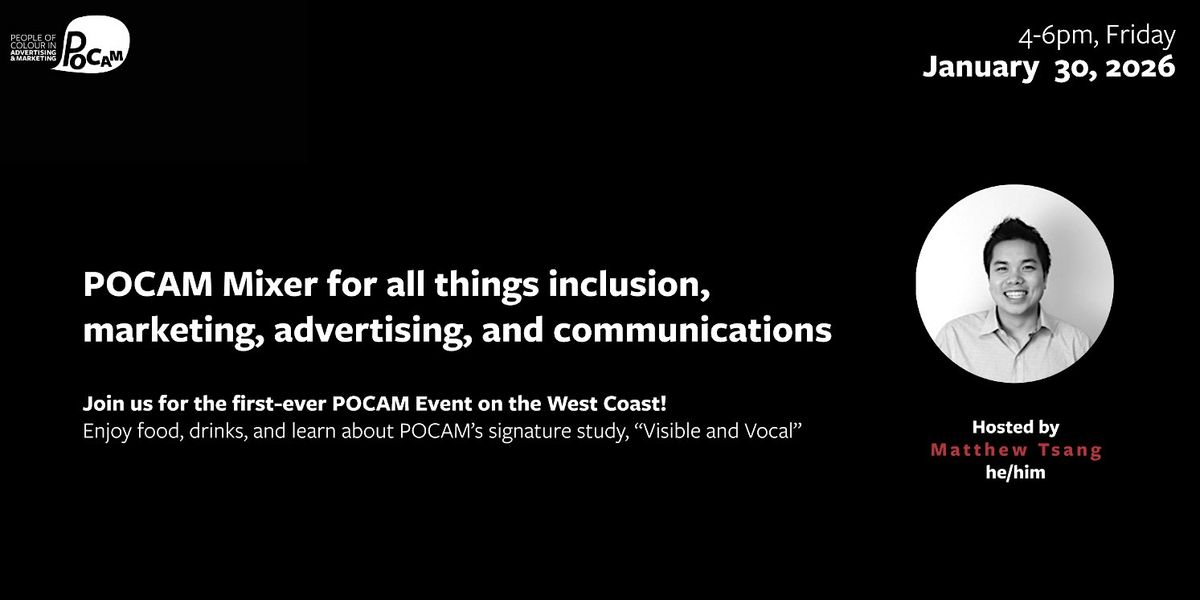 PEOPLE OF COLOUR IN ADVERTISING & MARKETING POCAM

4-6pm, Friday
January 30, 2026

POCAM Mixer for all things inclusion, marketing, advertising, and communications

Join us for the first-ever POCAM Event on the West Coast!
Enjoy food, drinks, and learn about POCAM's signature study, "Visible and Vocal"

Hosted by
Matthew Tsang
he/him